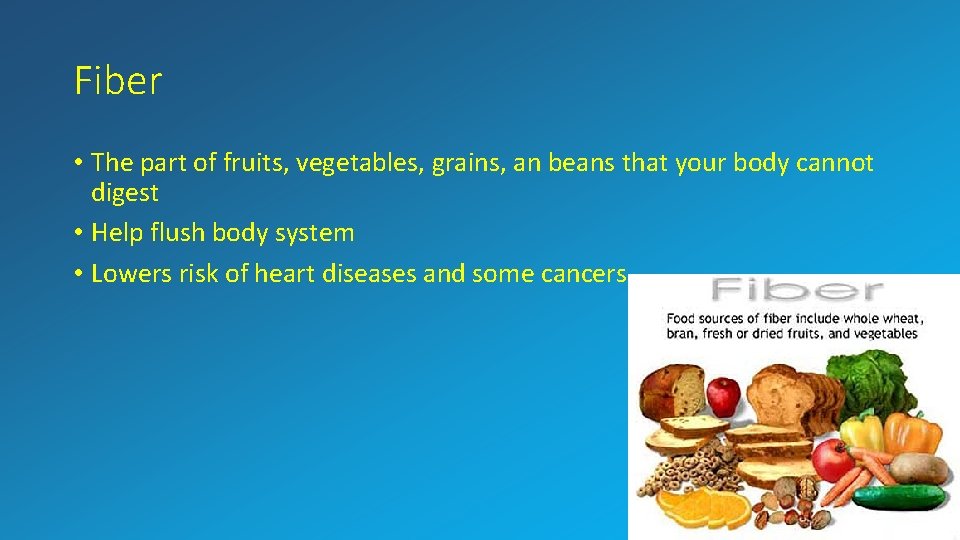 Fiber

• The part of fruits, vegetables, grains, an beans that your body cannot digest

• Help flush body system

• Lowers risk of heart diseases and some cancers

Fiber

Food sources of fiber include whole wheat, bran, fresh or dried fruits, and vegetables